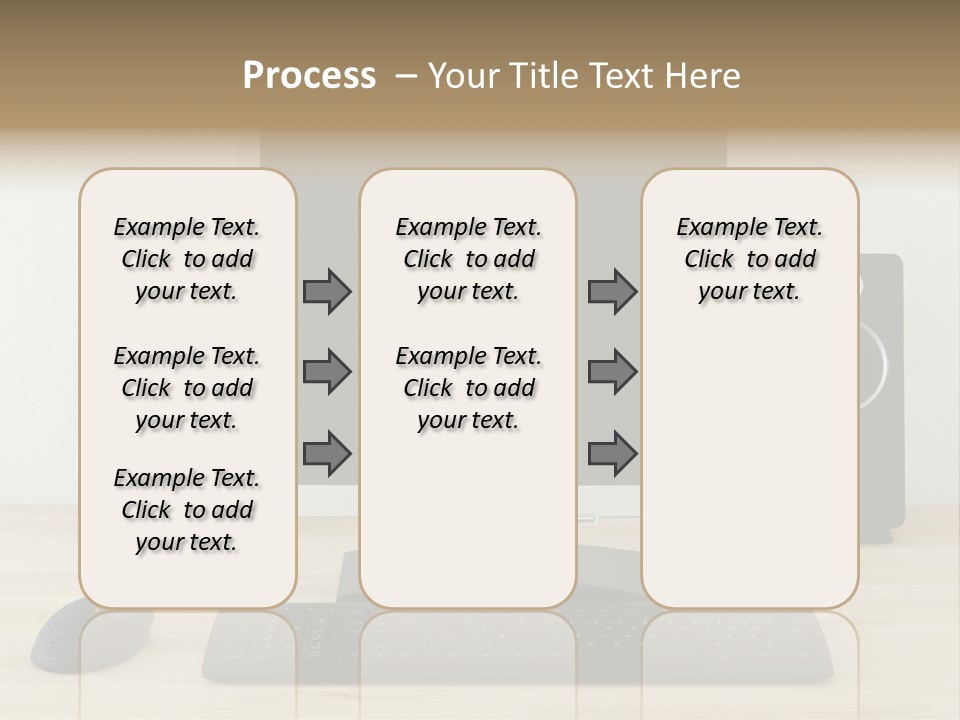 Process – Your Title Text Here

Example Text. Click to add your text.

Example Text. Click to add your text.

Example Text. Click to add your text.

Example Text. Click to add your text.

Example Text. Click to add your text.

Example Text. Click to add your text.